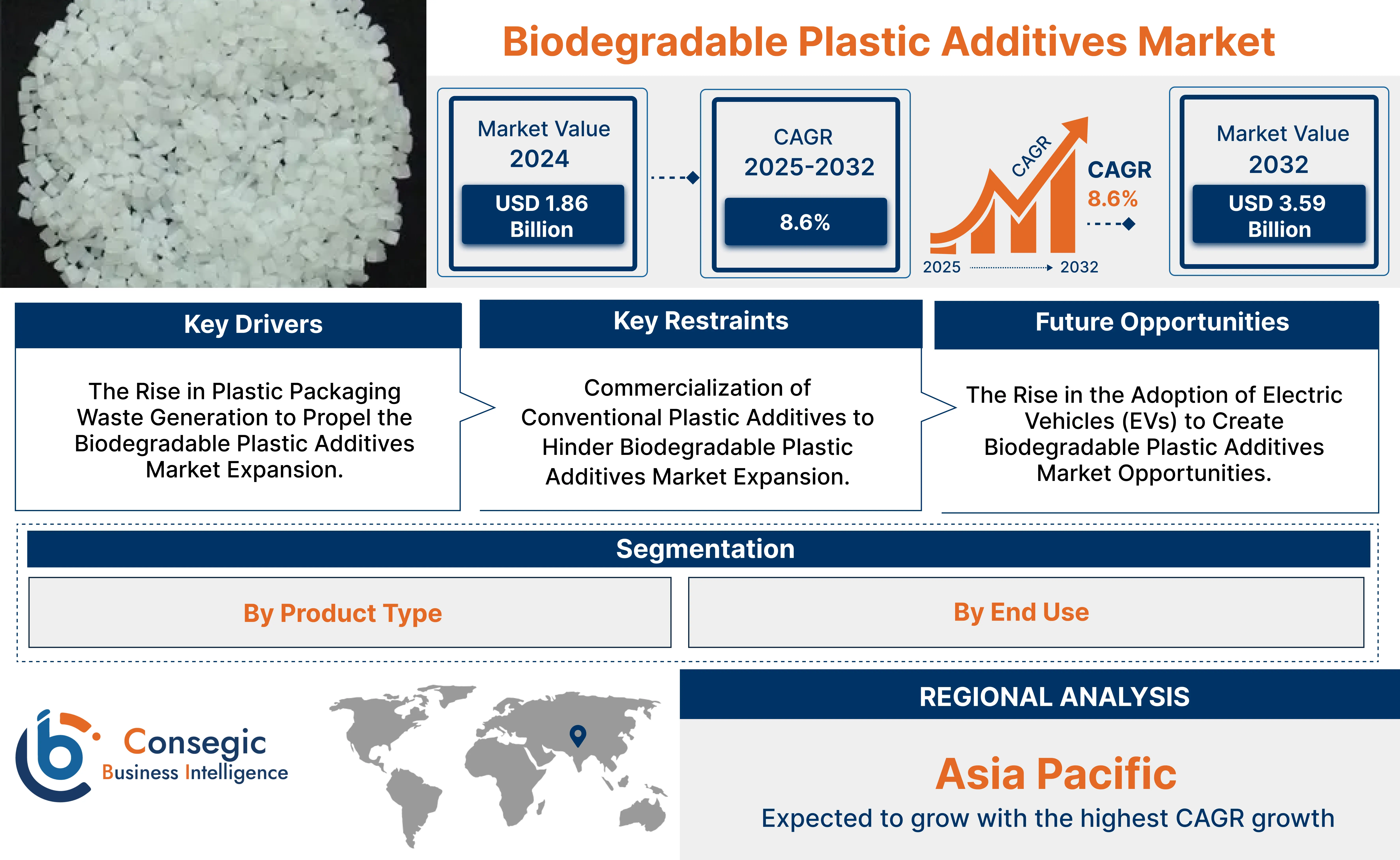 Biodegradable Plastic Additives Market

Market Value 2024
USD 1.86 Billion

CAGR 2025-2032
8.6%

CAGR
CAGR
8.6%
2025
2032

Market Value 2032
USD 3.59 Billion

Key Drivers
The Rise in Plastic Packaging Waste Generation to Propel the Biodegradable Plastic Additives Market Expansion.

Key Restraints
Commercialization of Conventional Plastic Additives to Hinder Biodegradable Plastic Additives Market Expansion.

Future Opportunities
The Rise in the Adoption of Electric Vehicles (EVs) to Create Biodegradable Plastic Additives Market Opportunities.

Segmentation
By Product Type
By End Use

Consegic
Business Intelligence

REGIONAL ANALYSIS
Asia Pacific
Expected to grow with the highest CAGR growth